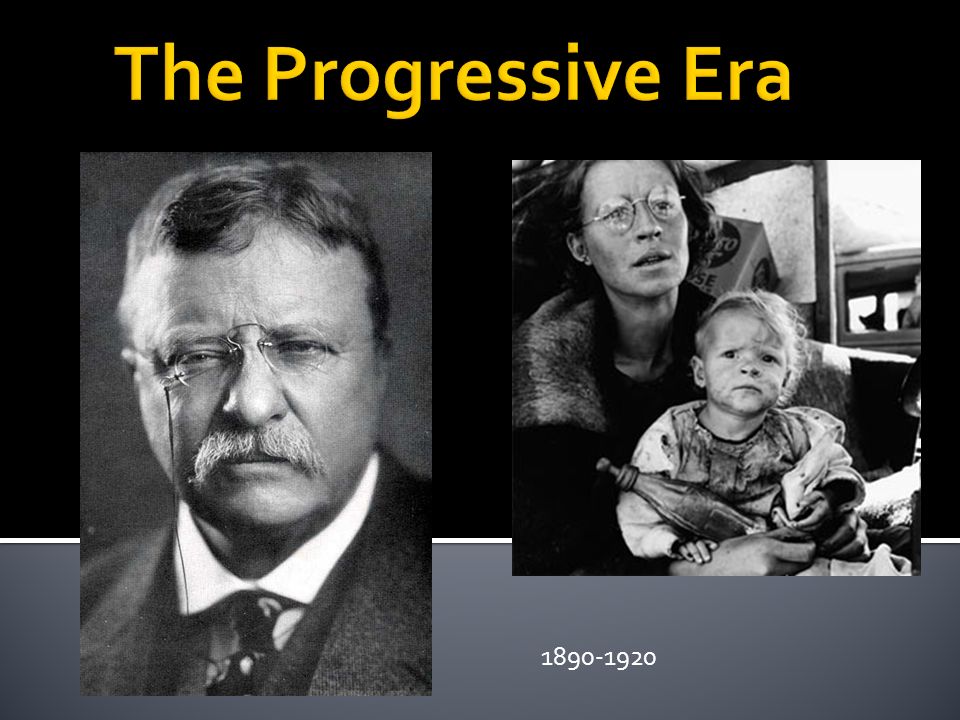 The Progressive Era

1890-1920